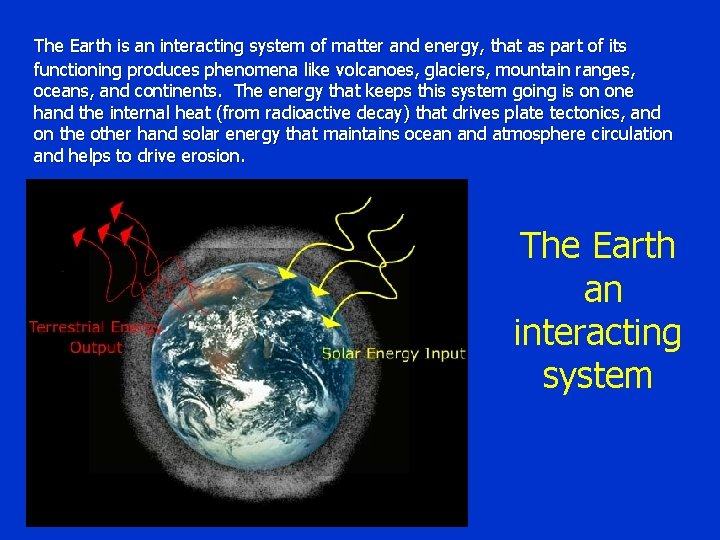 The Earth is an interacting system of matter and energy, that as part of its functioning produces phenomena like volcanoes, glaciers, mountain ranges, oceans, and continents.  The energy that keeps this system going is on one hand the internal heat (from radioactive decay) that drives plate tectonics, and on the other hand solar energy that maintains ocean and atmosphere circulation and helps to drive erosion.

Terrestrial Energy Output

Solar Energy Input

The Earth an interacting system